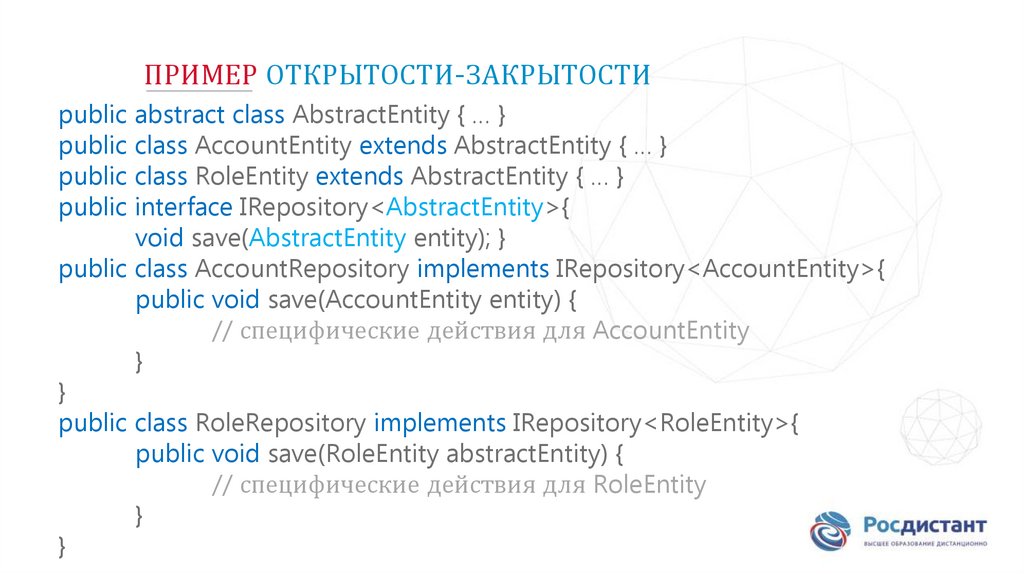 ПРИМЕР ОТКРЫТОСТИ-ЗАКРЫТОСТИ

public abstract class AbstractEntity { … }
public class AccountEntity extends AbstractEntity { … }
public class RoleEntity extends AbstractEntity { … }
public interface IRepository<AbstractEntity>{
void save(AbstractEntity entity); }
public class AccountRepository implements IRepository<AccountEntity>{
public void save(AccountEntity entity) {
// специфические действия для AccountEntity
}
}
public class RoleRepository implements IRepository<RoleEntity>{
public void save(RoleEntity abstractEntity) {
// специфические действия для RoleEntity
}
}

Росдистант
ВЫСШЕЕ ОБРАЗОВАНИЕ ДИСТАНЦИОННО